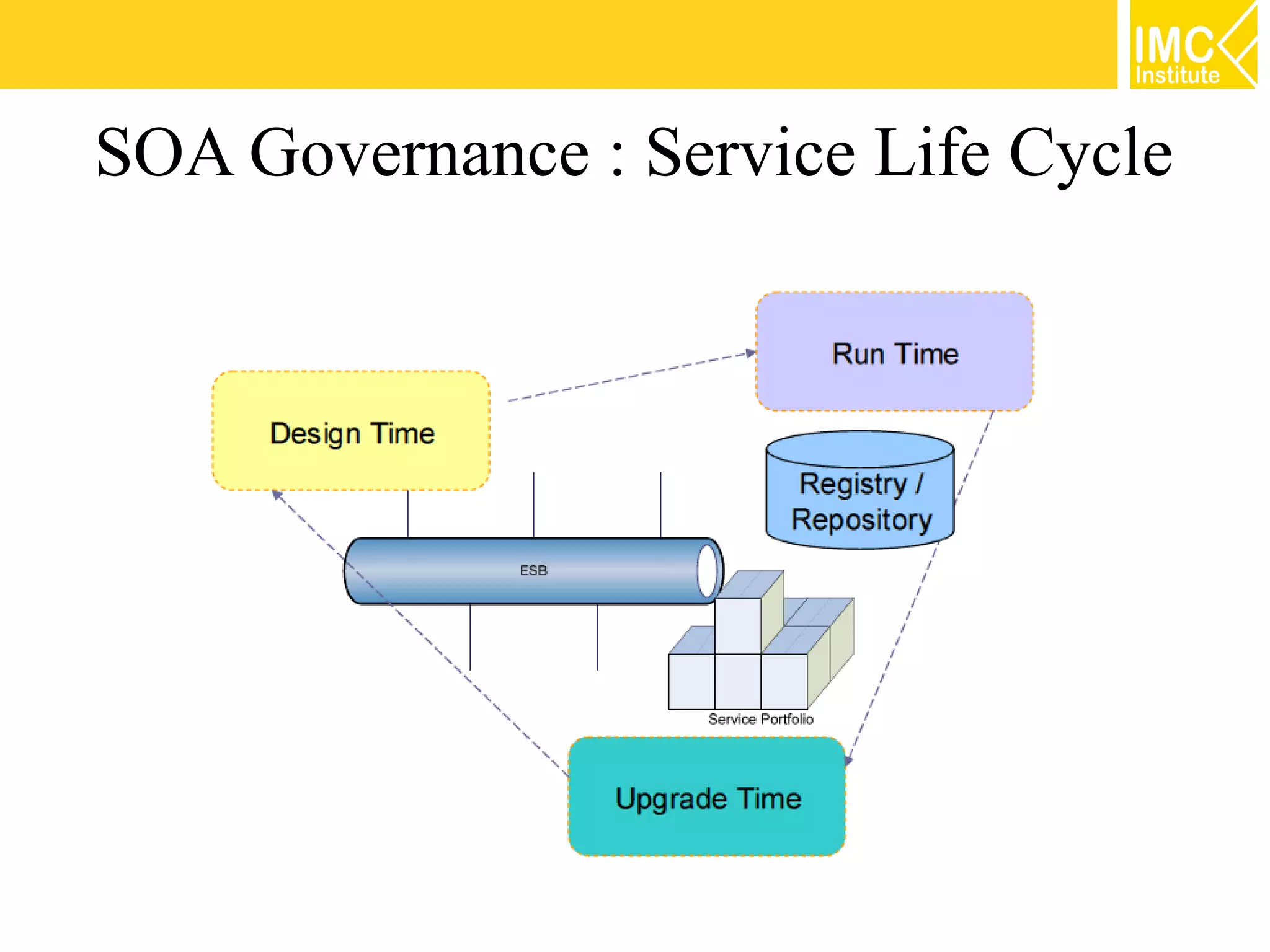 IMC Institute

SOA Governance : Service Life Cycle

Run Time

Design Time

Registry / Repository

ESB

Service Portfolio

Upgrade Time